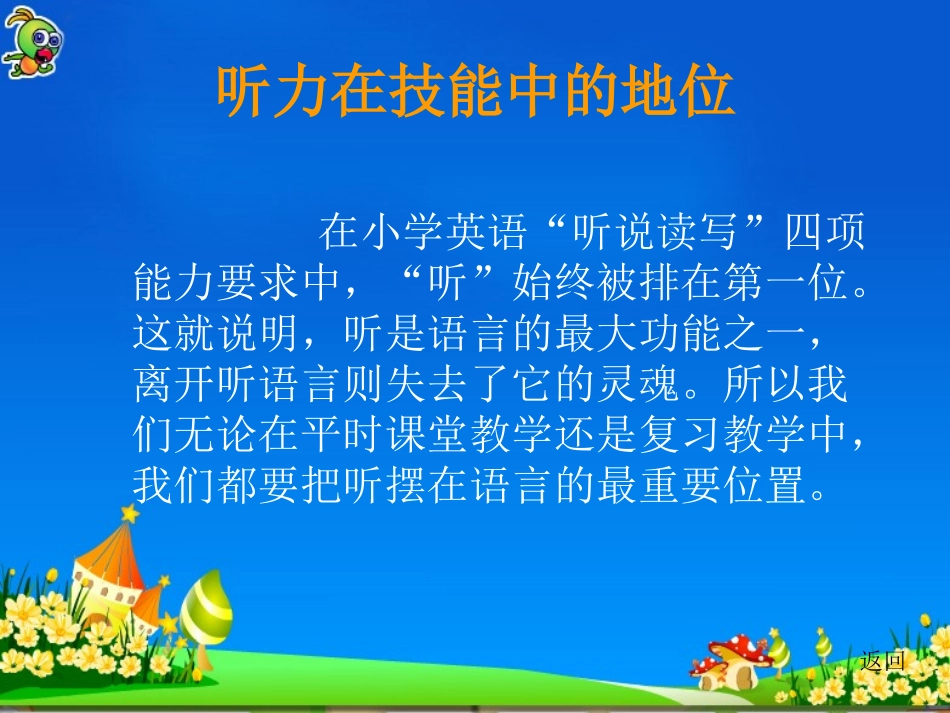 听力在技能中的地位

在小学英语“听说读写”四项能力要求中，“听”始终被排在第一位。这就说明，听是语言的最大功能之一，离开听语言则失去了它的灵魂。所以我们无论在平时课堂教学还是复习教学中，我们都要把听摆在语言的最重要位置。

返回